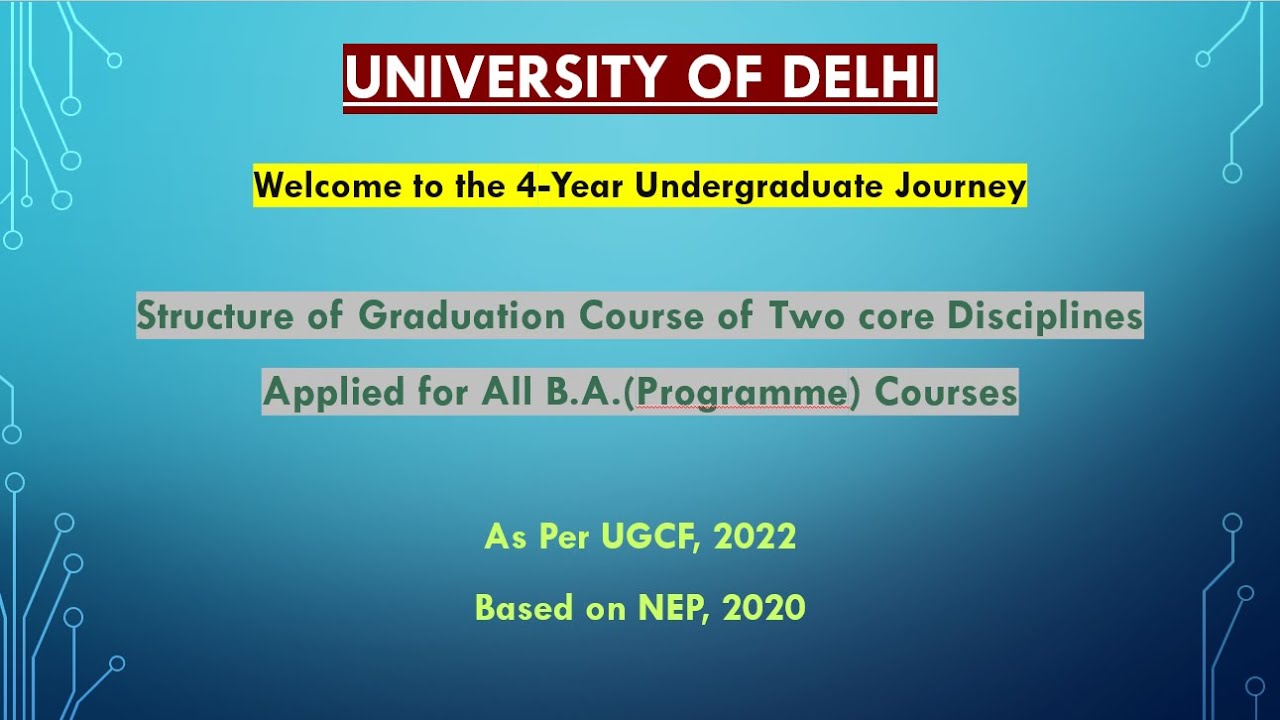 UNIVERSITY OF DELHI

Welcome to the 4-Year Undergraduate Journey

Structure of Graduation Course of Two core Disciplines

Applied for All B.A.(Programme) Courses

As Per UGCF, 2022

Based on NEP, 2020